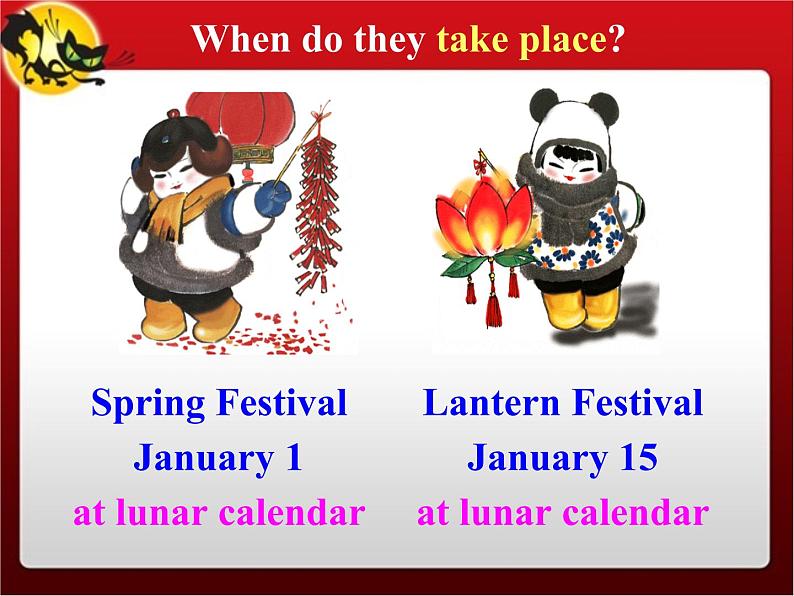 When do they take place?

Spring Festival
January 1
at lunar calendar

Lantern Festival
January 15
at lunar calendar